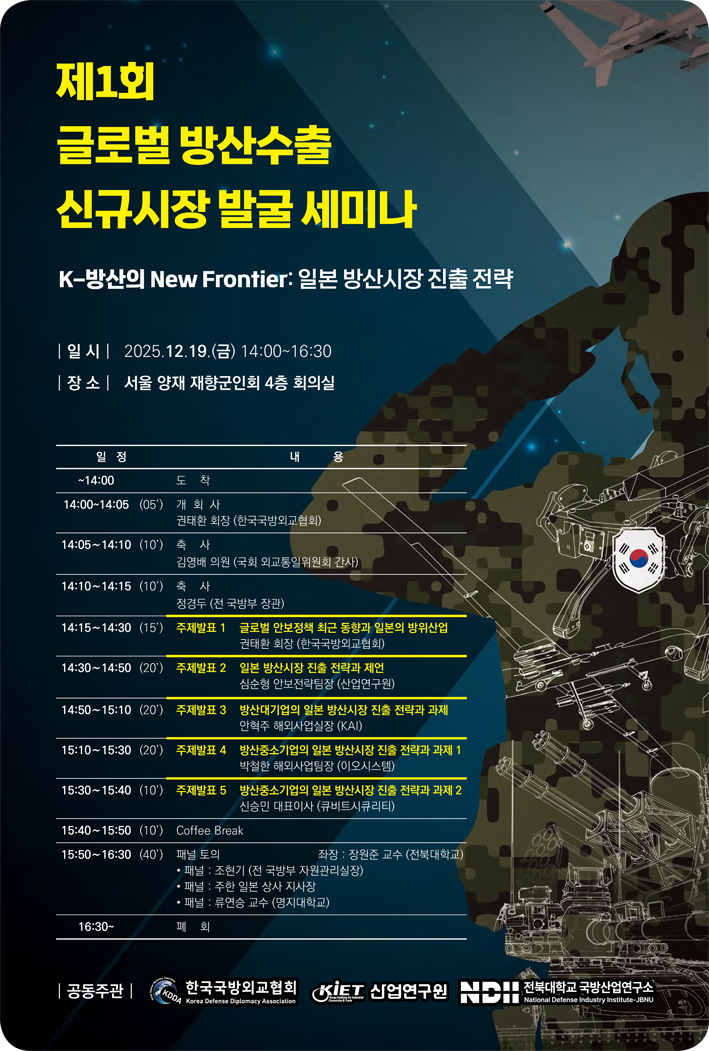 제1회
글로벌 방산수출
신규시장 발굴 세미나

K-방산의 New Frontier: 일본 방산시장 진출 전략

| 일 시 | 2025.12.19.(금) 14:00~16:30
| 장 소 | 서울 양재 재향군인회 4층 회의실

| 일 정 | 내 용 |
|---|---|
| ~14:00 | 도 착 |
| 14:00~14:05 (05') | 개 회 사 권태환 회장 (한국국방외교협회) |
| 14:05~14:10 (10') | 축 사 김영배 의원 (국회 외교통일위원회 간사) |
| 14:10~14:15 (10') | 축 사 정경두 (전 국방부 장관) |
| 14:15~14:30 (15') | 주제발표 1 글로벌 안보정책 최근 동향과 일본의 방위산업 권태환 회장 (한국국방외교협회) |
| 14:30~14:50 (20') | 주제발표 2 일본 방산시장 진출 전략과 제언 심순형 안보전략팀장 (산업연구원) |
| 14:50~15:10 (20') | 주제발표 3 방산대기업의 일본 방산시장 진출 전략과 과제 안혁주 해외사업실장 (KAI) |
| 15:10~15:30 (20') | 주제발표 4 방산중소기업의 일본 방산시장 진출 전략과 과제 1 박철한 해외사업팀장 (이오시스템) |
| 15:30~15:40 (10') | 주제발표 5 방산중소기업의 일본 방산시장 진출 전략과 과제 2 신승민 대표이사 (큐비트시큐리티) |
| 15:40~15:50 (10') | Coffee Break |
| 15:50~16:30 (40') | 패널 토의 좌장 : 장원준 교수 (전북대학교) • 패널 : 조현기 (전 국방부 자원관리실장) • 패널 : 주한 일본 상사 지사장 • 패널 : 류연승 교수 (명지대학교) |
| 16:30~ | 폐 회 |

| 공동주관 | KODA 한국국방외교협회 Korea Defense Diplomacy Association KIET 산업연구원 NDII 전북대학교 국방산업연구소 National Defense Industry Institute-JBNU